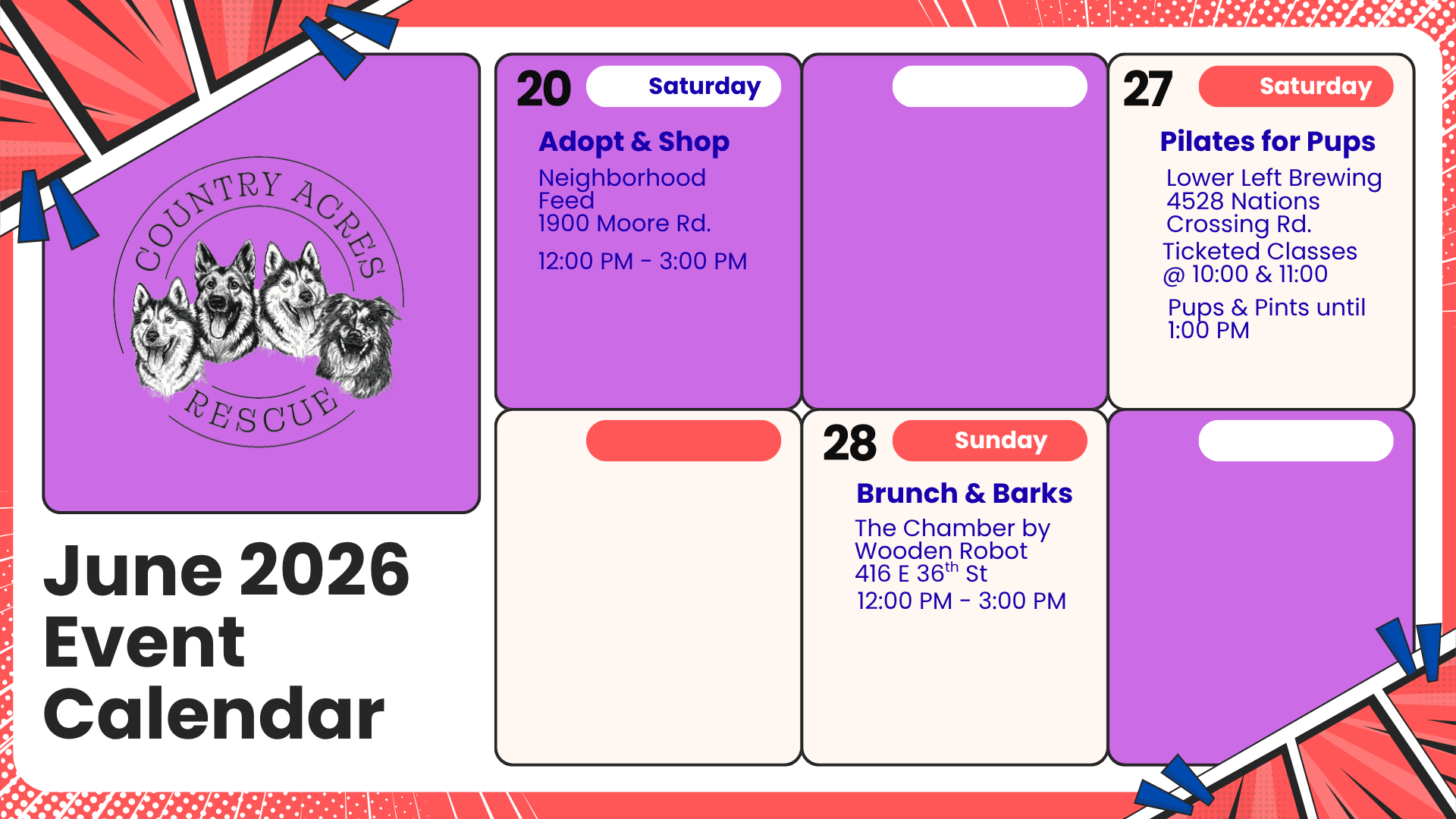 COUNTRY ACRES
RESCUE

June 2026 Event Calendar

20 Saturday

Adopt & Shop

Neighborhood Feed
1900 Moore Rd.

12:00 PM - 3:00 PM

27 Saturday

Pilates for Pups

Lower Left Brewing
4528 Nations Crossing Rd.

Ticketed Classes @ 10:00 & 11:00

Pups & Pints until 1:00 PM

28 Sunday

Brunch & Barks

The Chamber by Wooden Robot
416 E 36$^{th}$ St

12:00 PM - 3:00 PM